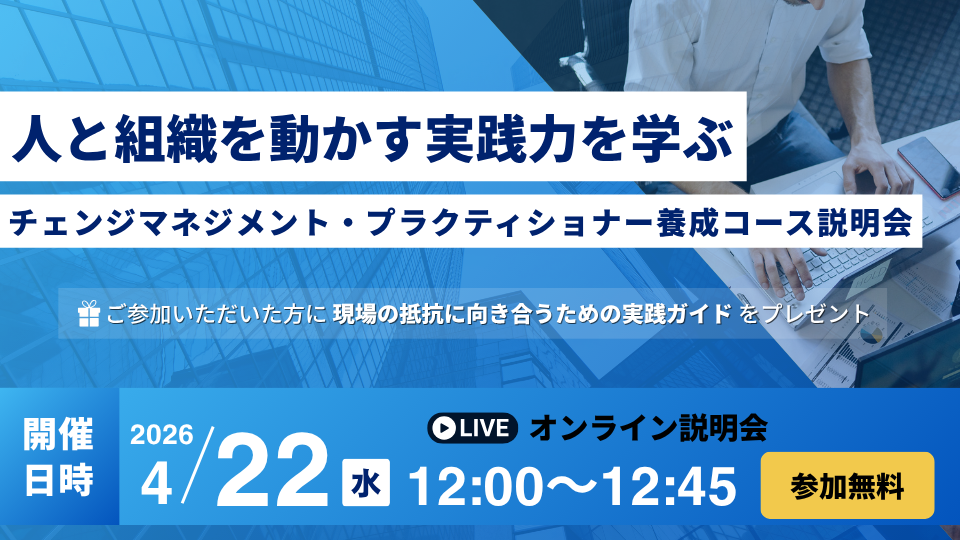 人と組織を動かす実践力を学ぶ

チェンジマネジメント・プラクティショナー養成コース説明会

ご参加いただいた方に 現場の抵抗に向き合うための実践ガイド をプレゼント

開催日時

2026

4/22 水

LIVE オンライン説明会

12:00〜12:45

参加無料